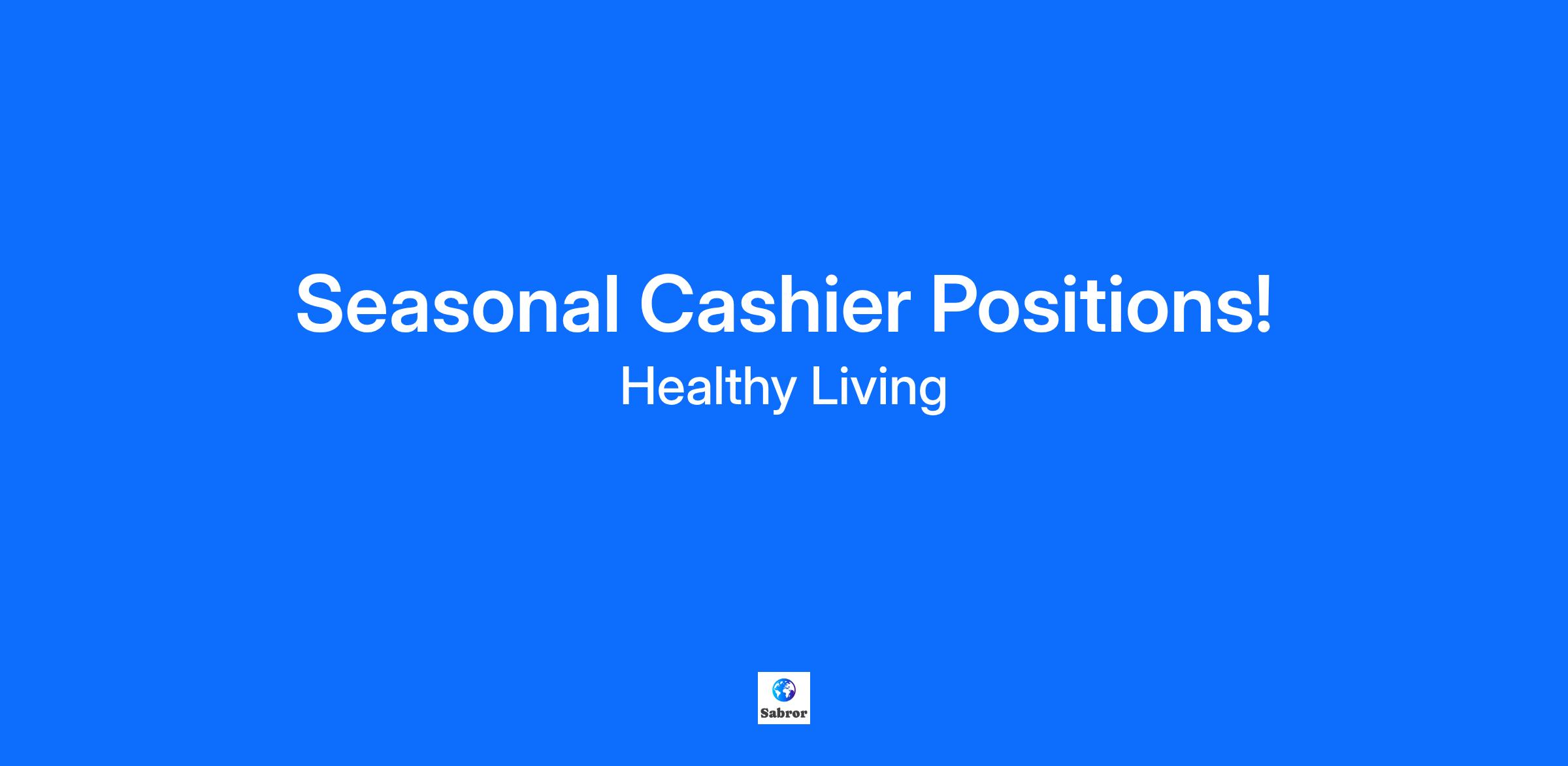 Seasonal Cashier Positions!

Healthy Living

Sabror